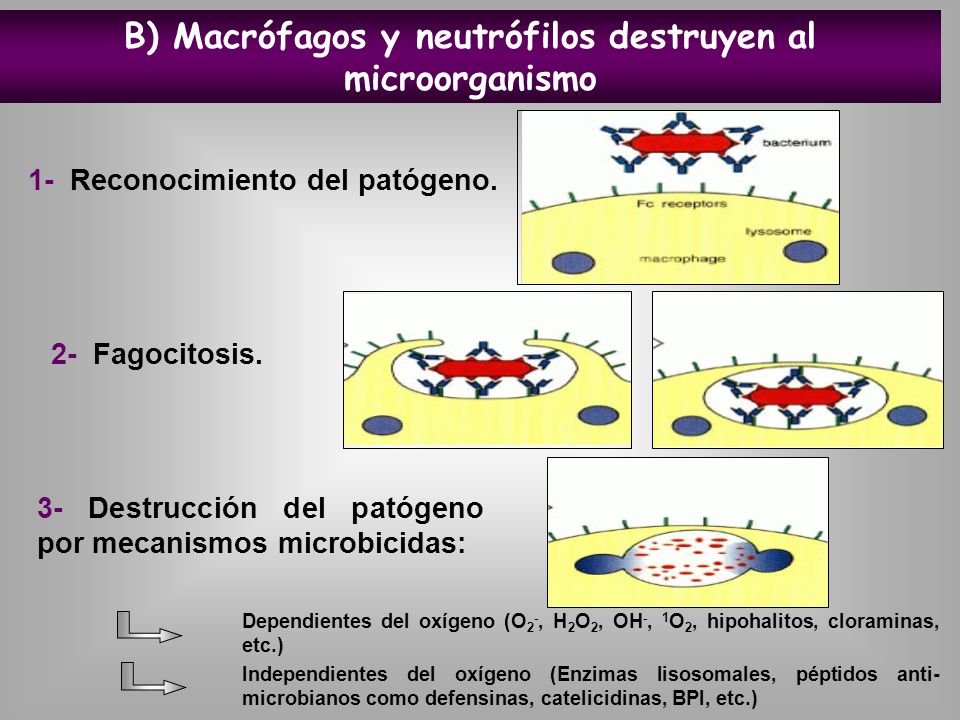 B) Macrófagos y neutrófilos destruyen al microorganismo

1- Reconocimiento del patógeno.

bacterium

Fc receptors

lysosome

macrophage

2- Fagocitosis.

3- Destrucción del patógeno por mecanismos microbicidas:

Dependientes del oxígeno ($O_2^-$, $H_2O_2$, $OH^-$, $^1O_2$, hipohalitos, cloraminas, etc.)

Independientes del oxígeno (Enzimas lisosomales, péptidos anti-microbianos como defensinas, catelicidinas, BPI, etc.)